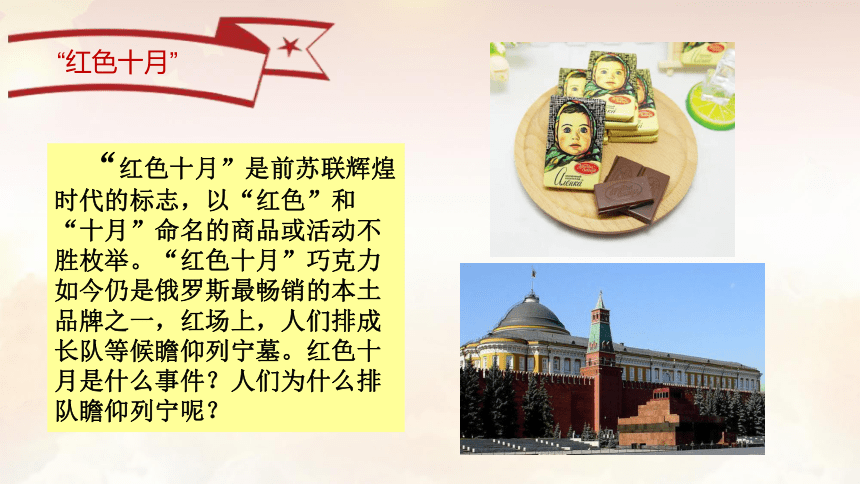 “红色十月”

“红色十月”是前苏联辉煌时代的标志，以“红色”和“十月”命名的商品或活动不胜枚举。“红色十月”巧克力如今仍是俄罗斯最畅销的本土品牌之一，红场上，人们排成长队等候瞻仰列宁墓。红色十月是什么事件？人们为什么排队瞻仰列宁呢？

Алёнка